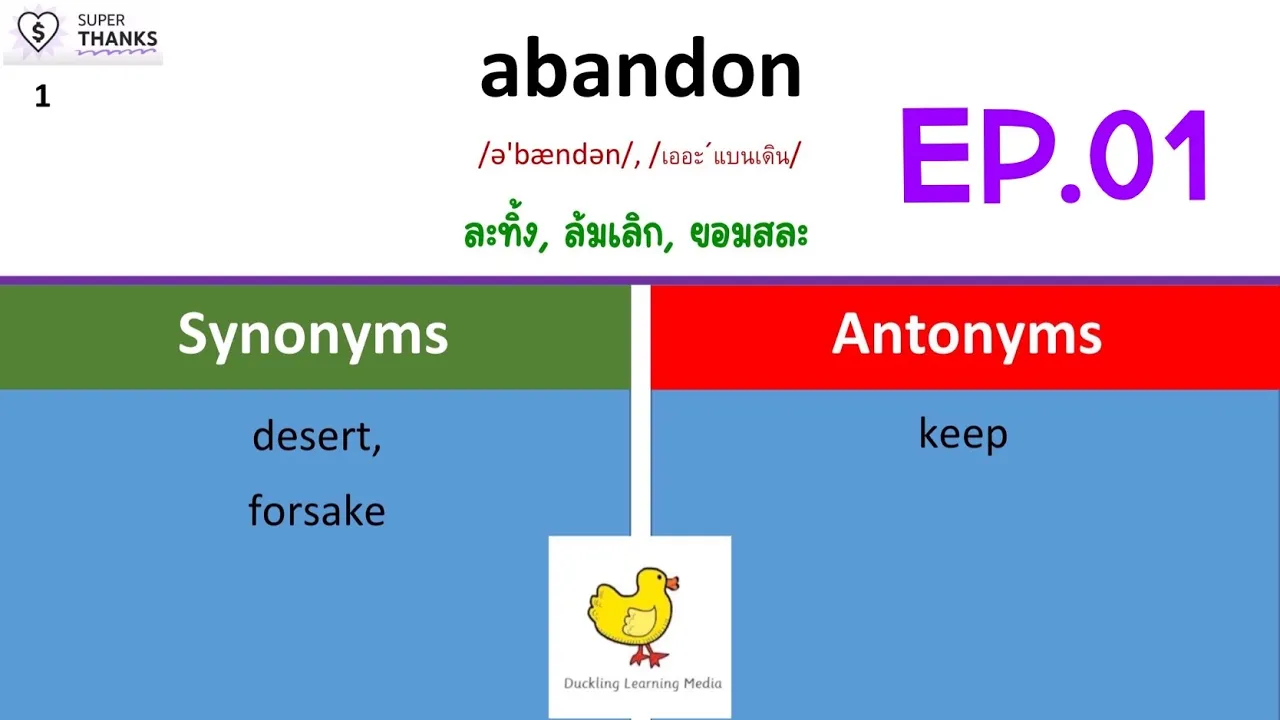 SUPER THANKS

1

abandon

/ə'bændən/, /เออะ´แบนเดิน/

ละทิ้ง, ล้มเลิก, ยอมสละ

EP.01

| Synonyms | Antonyms |
|---|---|
| desert, forsake | keep |

Duckling Learning Media